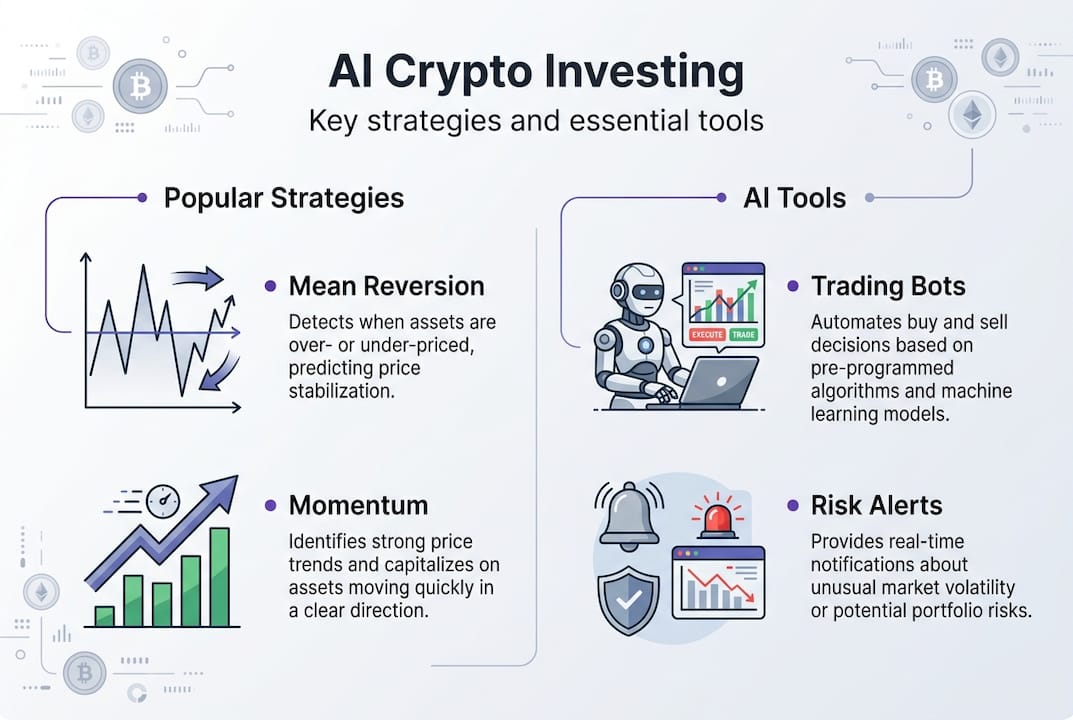 AI Crypto Investing

Key strategies and essential tools

Popular Strategies

Mean Reversion

Detects when assets are over- or under-priced, predicting price stabilization.

Momentum

Identifies strong price trends and capitalizes on assets moving quickly in a clear direction.

AI Tools

EXECUTE TRADE

Trading Bots

Automates buy and sell decisions based on pre-programmed algorithms and machine learning models.

Risk Alerts

Provides real-time notifications about unusual market volatility or potential portfolio risks.